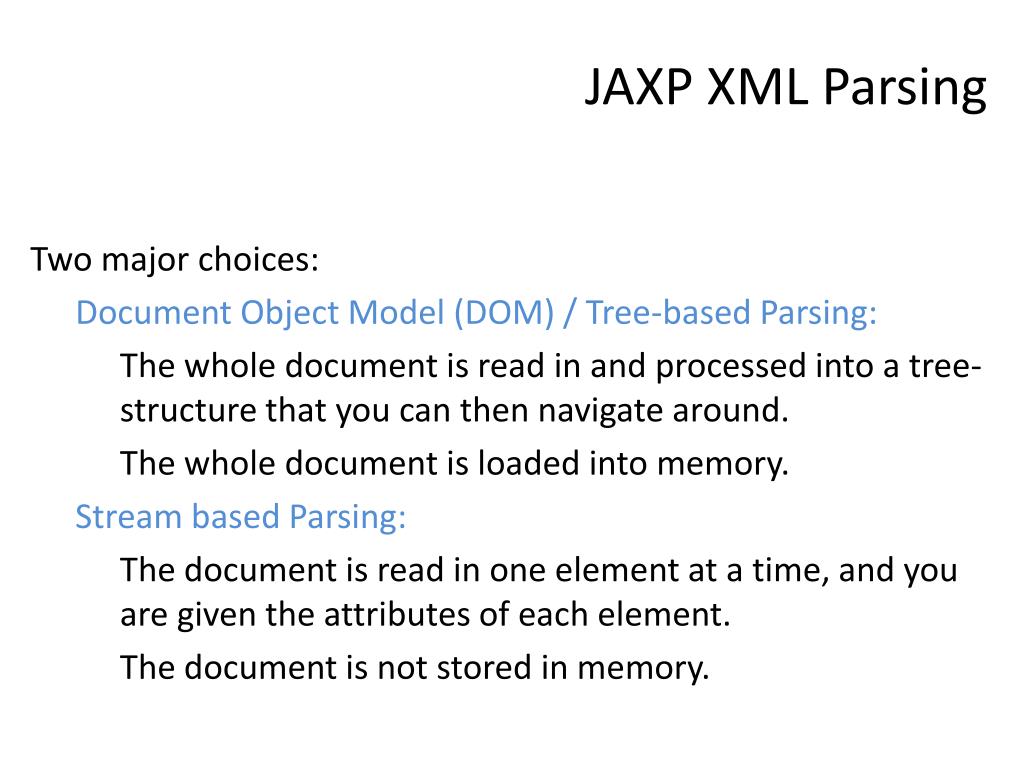 JAXP XML Parsing

Two major choices:

Document Object Model (DOM) / Tree-based Parsing:

The whole document is read in and processed into a tree-structure that you can then navigate around.

The whole document is loaded into memory.

Stream based Parsing:

The document is read in one element at a time, and you are given the attributes of each element.

The document is not stored in memory.